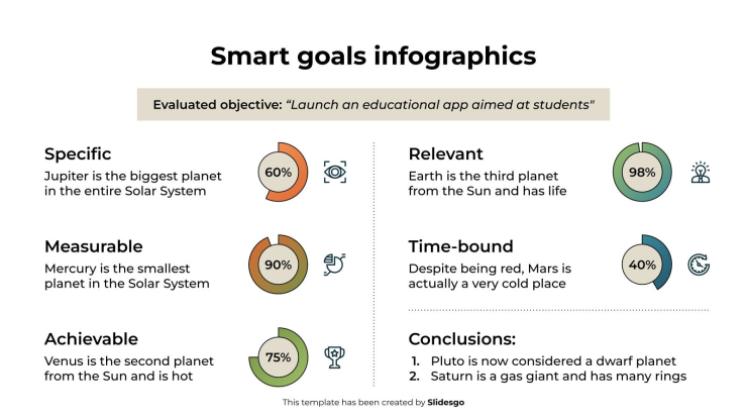 Smart goals infographics

Evaluated objective: "Launch an educational app aimed at students"

Specific
Jupiter is the biggest planet in the entire Solar System

60%

Measurable
Mercury is the smallest planet in the Solar System

90%

Achievable
Venus is the second planet from the Sun and is hot

75%

Relevant
Earth is the third planet from the Sun and has life

98%

Time-bound
Despite being red, Mars is actually a very cold place

40%

Conclusions:
1. Pluto is now considered a dwarf planet
2. Saturn is a gas giant and has many rings

This template has been created by Slidesgo